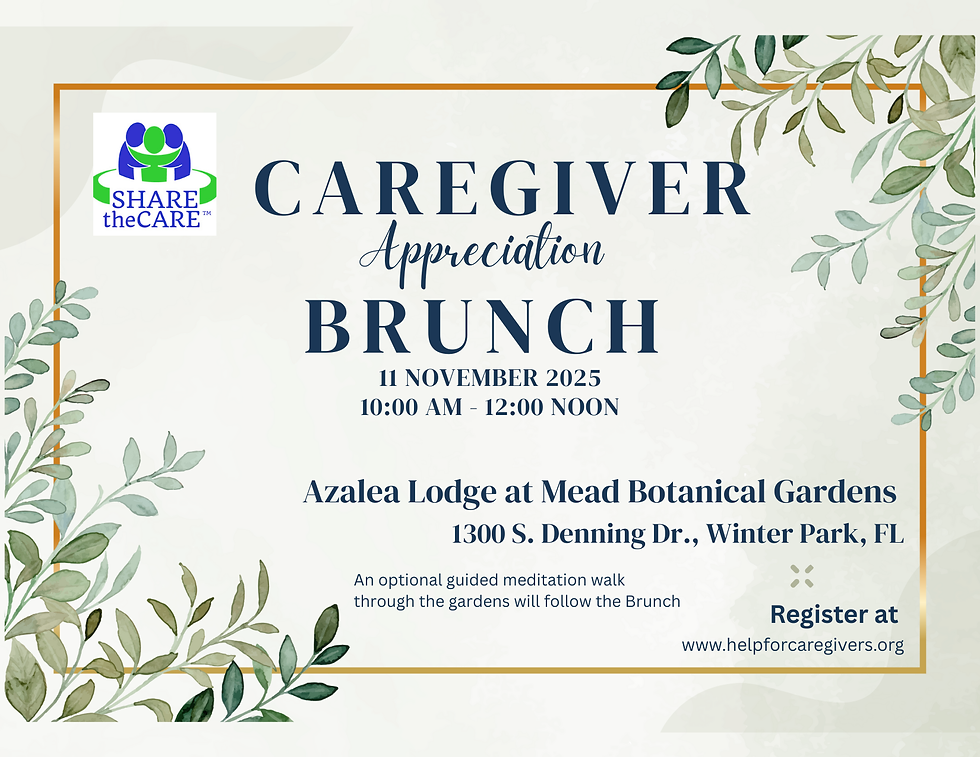 SHARE theCARE™

CAREGIVER
Appreciation
BRUNCH

11 NOVEMBER 2025
10:00 AM - 12:00 NOON

Azalea Lodge at Mead Botanical Gardens
1300 S. Denning Dr., Winter Park, FL

An optional guided meditation walk through the gardens will follow the Brunch

Register at
www.helpforcaregivers.org